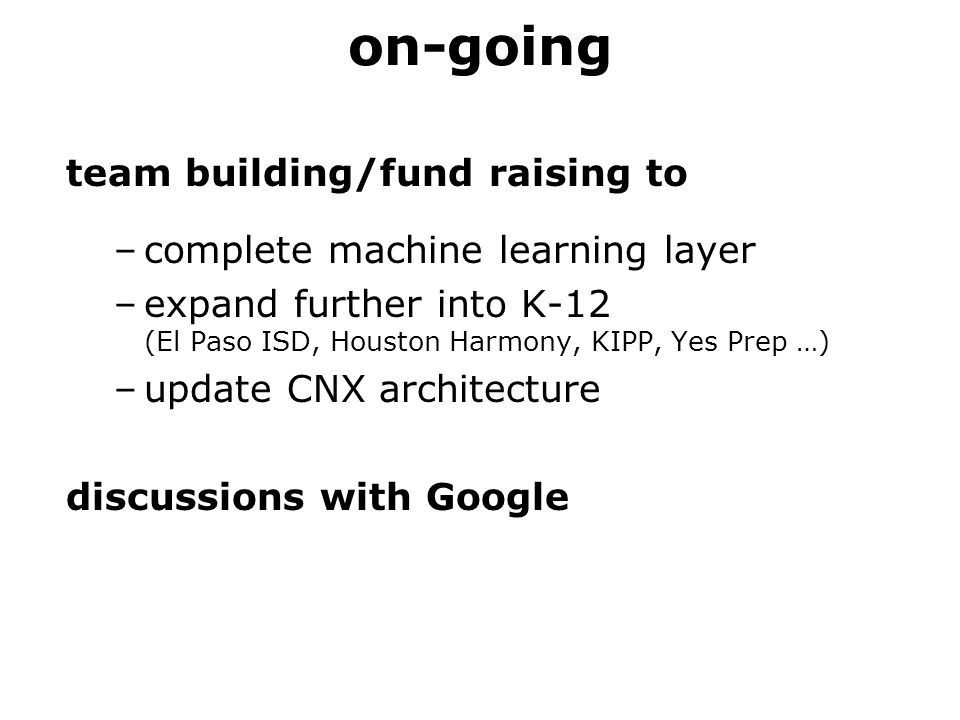 on-going

team building/fund raising to

– complete machine learning layer
– expand further into K-12
(El Paso ISD, Houston Harmony, KIPP, Yes Prep …)
– update CNX architecture

discussions with Google